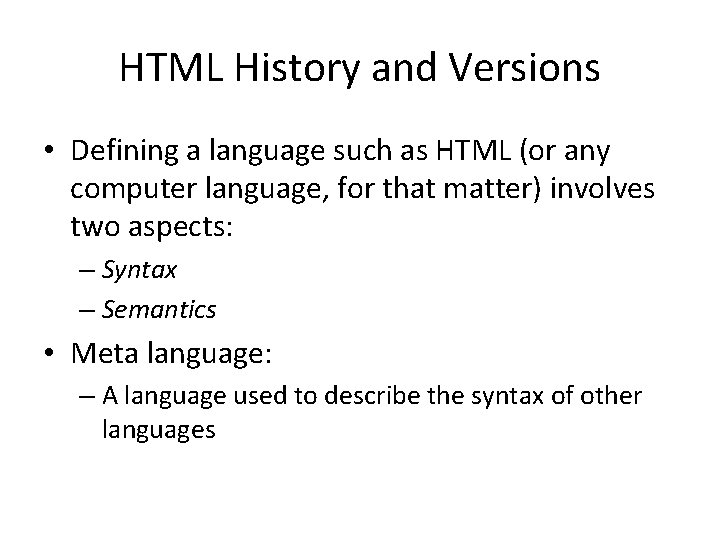 HTML History and Versions

• Defining a language such as HTML (or any computer language, for that matter) involves two aspects:

– Syntax

– Semantics

• Meta language:

– A language used to describe the syntax of other languages